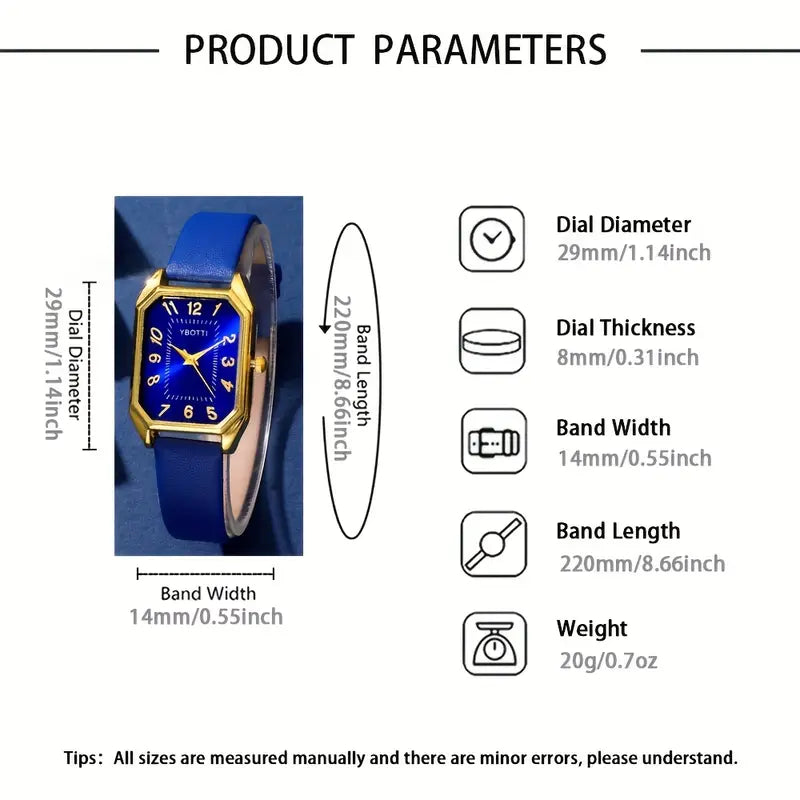 PRODUCT PARAMETERS

Dial Diameter
29mm/1.14inch

YBOTTI
11 12 1 2 3 4 5 6 7 8 9 10

Band Length
220mm/8.66inch

Band Width
14mm/0.55inch

Dial Diameter
29mm/1.14inch

Dial Thickness
8mm/0.31inch

Band Width
14mm/0.55inch

Band Length
220mm/8.66inch

Weight
20g/0.7oz

Tips: All sizes are measured manually and there are minor errors, please understand.